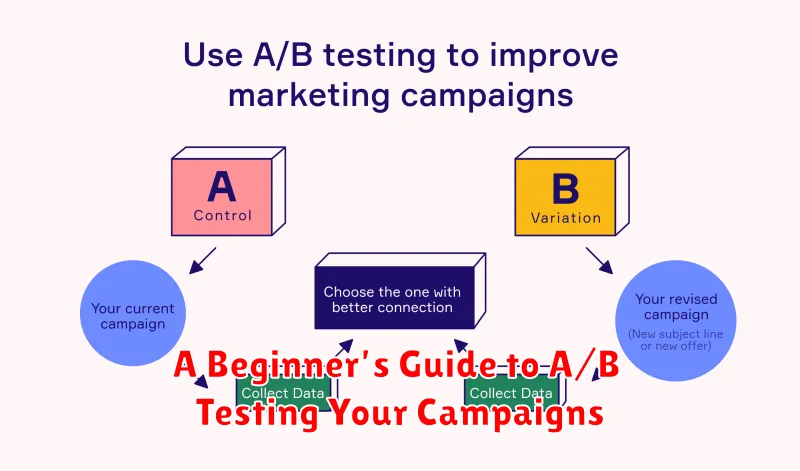 Use A/B testing to improve marketing campaigns

A
Control

B
Variation

Your current campaign

Choose the one with better connection

Your revised campaign
(New subject line or new offer)

Collect Data

Collect Data

A Beginner's Guide to A/B Testing Your Campaigns